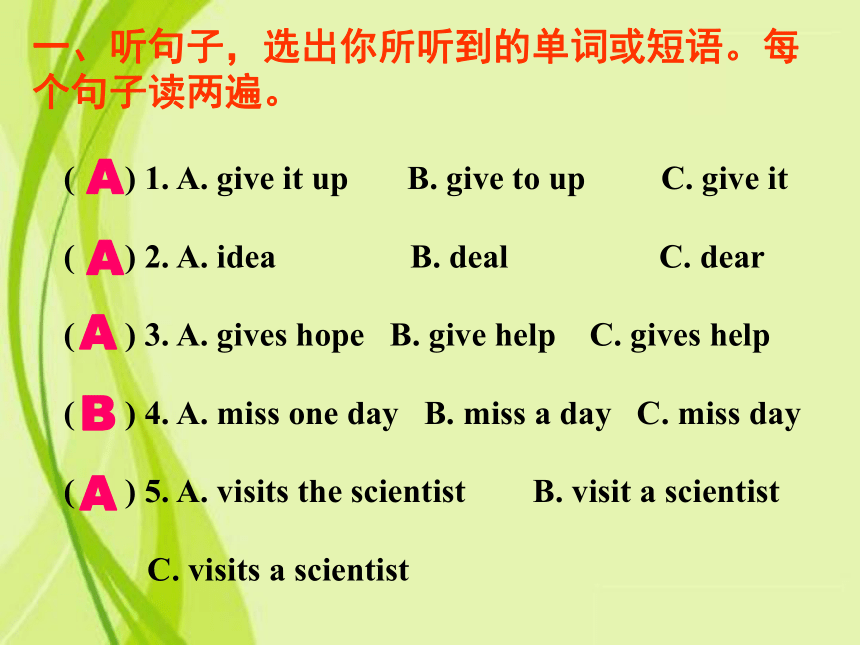 一、听句子，选出你所听到的单词或短语。每个句子读两遍。

( A ) 1. A. give it up B. give to up C. give it

( A ) 2. A. idea B. deal C. dear

( A ) 3. A. gives hope B. give help C. gives help

( B ) 4. A. miss one day B. miss a day C. miss day

( A ) 5. A. visits the scientist B. visit a scientist C. visits a scientist